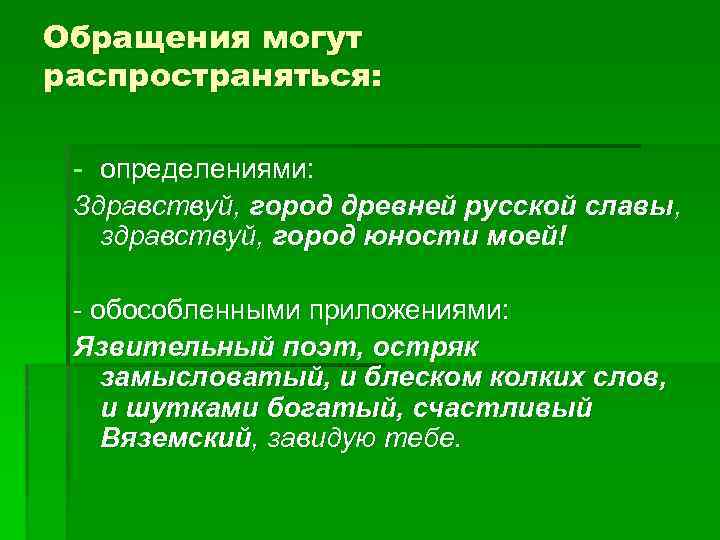 Обращения могут распространяться:

- определениями:

Здравствуй, город древней русской славы, здравствуй, город юности моей!

- обособленными приложениями:

Язвительный поэт, остряк замысловатый, и блеском колких слов, и шутками богатый, счастливый Вяземский, завидую тебе.